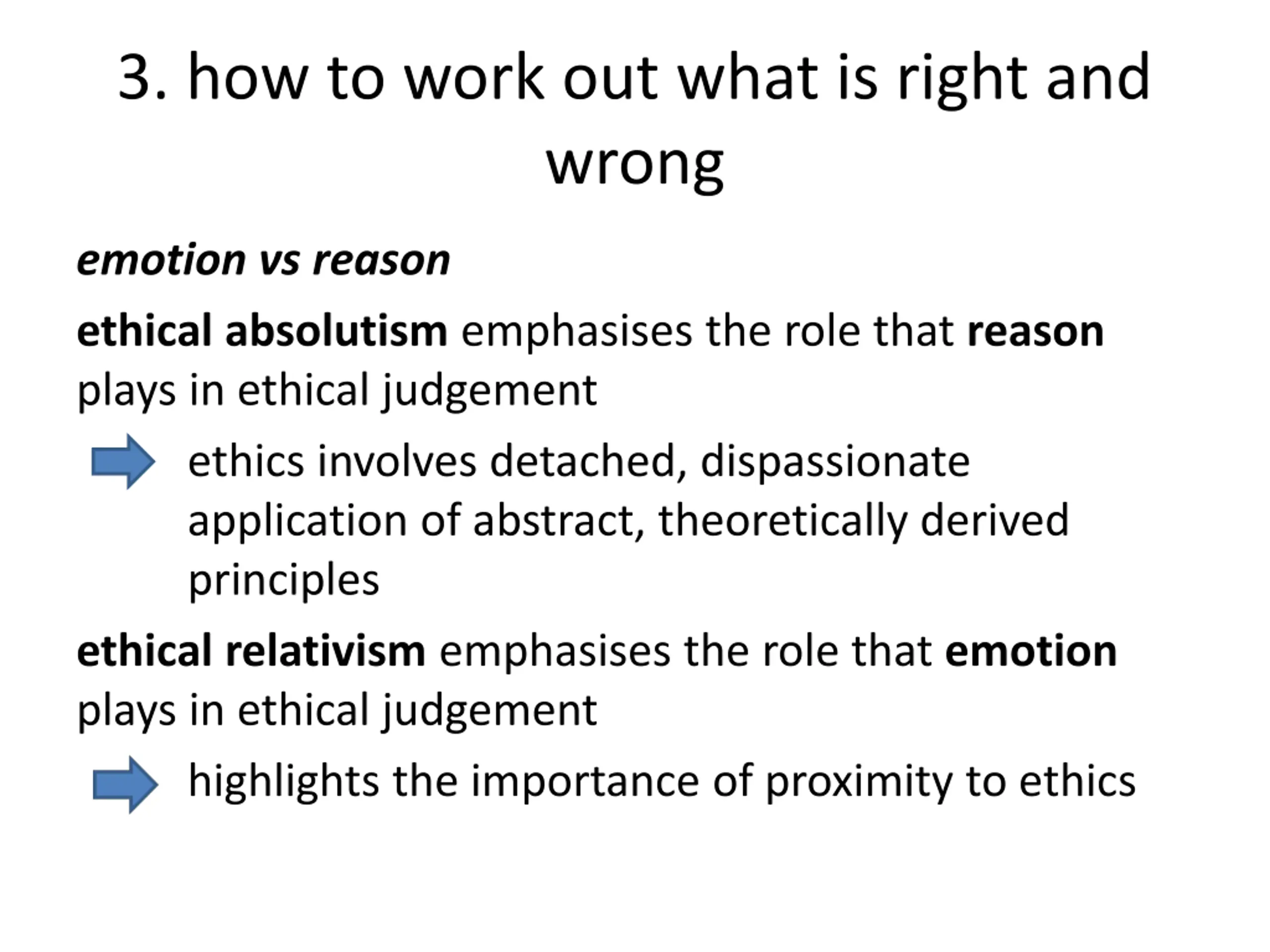 3. how to work out what is right and wrong

emotion vs reason

ethical absolutism emphasises the role that reason plays in ethical judgement

ethics involves detached, dispassionate application of abstract, theoretically derived principles

ethical relativism emphasises the role that emotion plays in ethical judgement

highlights the importance of proximity to ethics